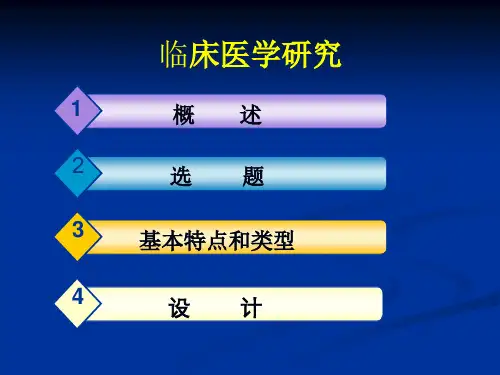 临床医学研究

1 概 述

2 选 题

3 基本特点和类型

4 设 计